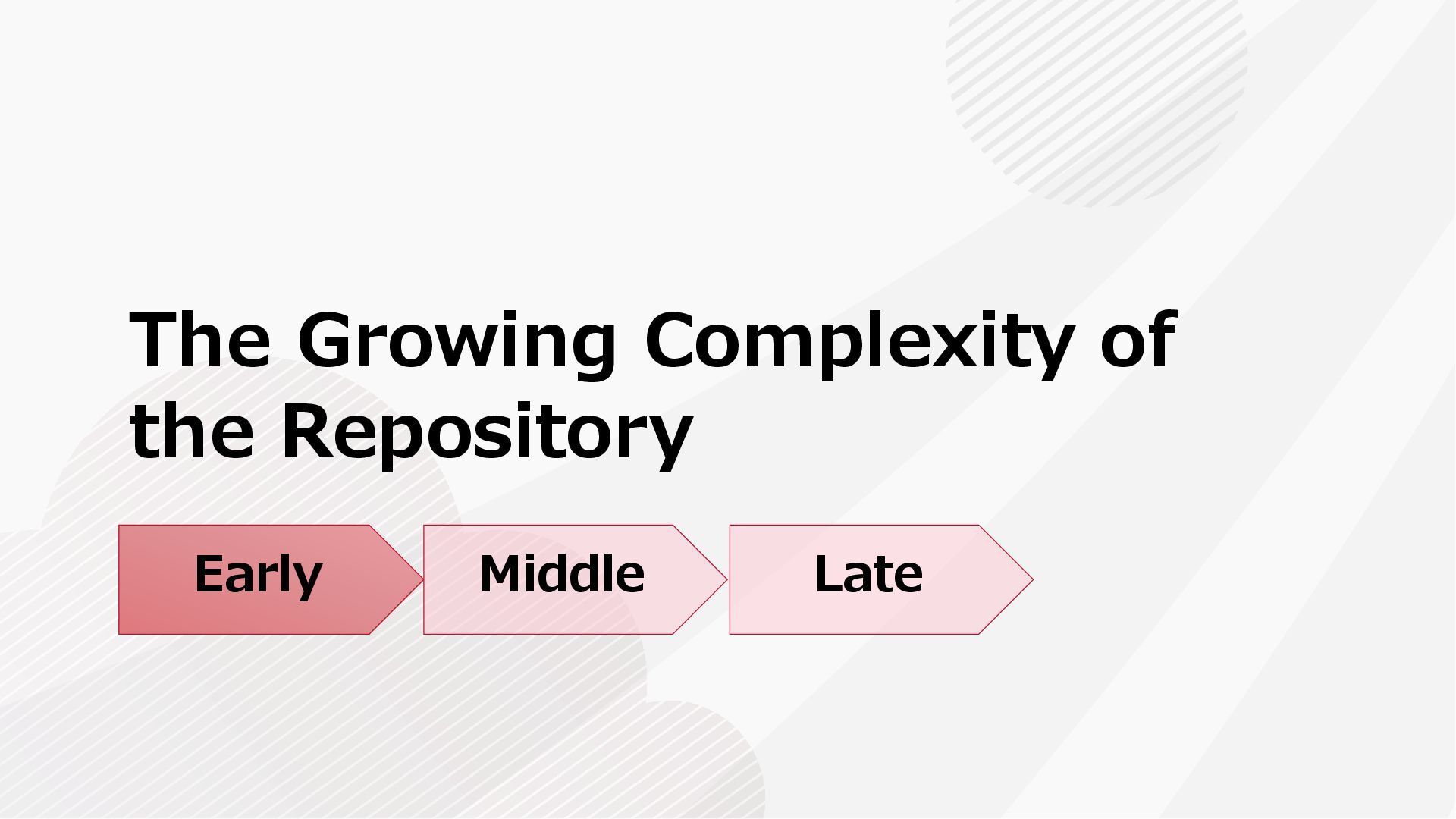 The Growing Complexity of the Repository

Early

Middle

Late